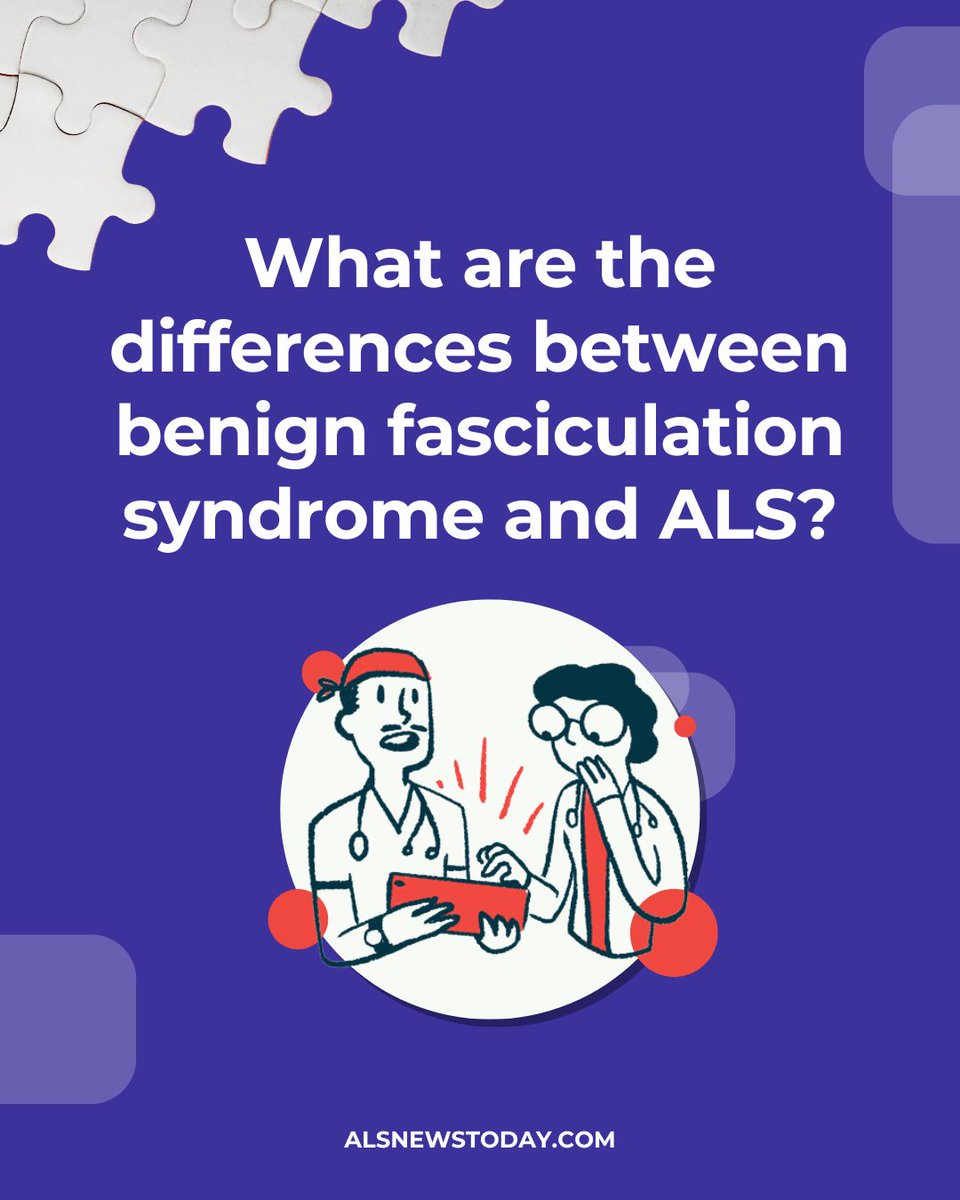 What are the differences between benign fasciculation syndrome and ALS?

ALSNEWSTODAY.COM